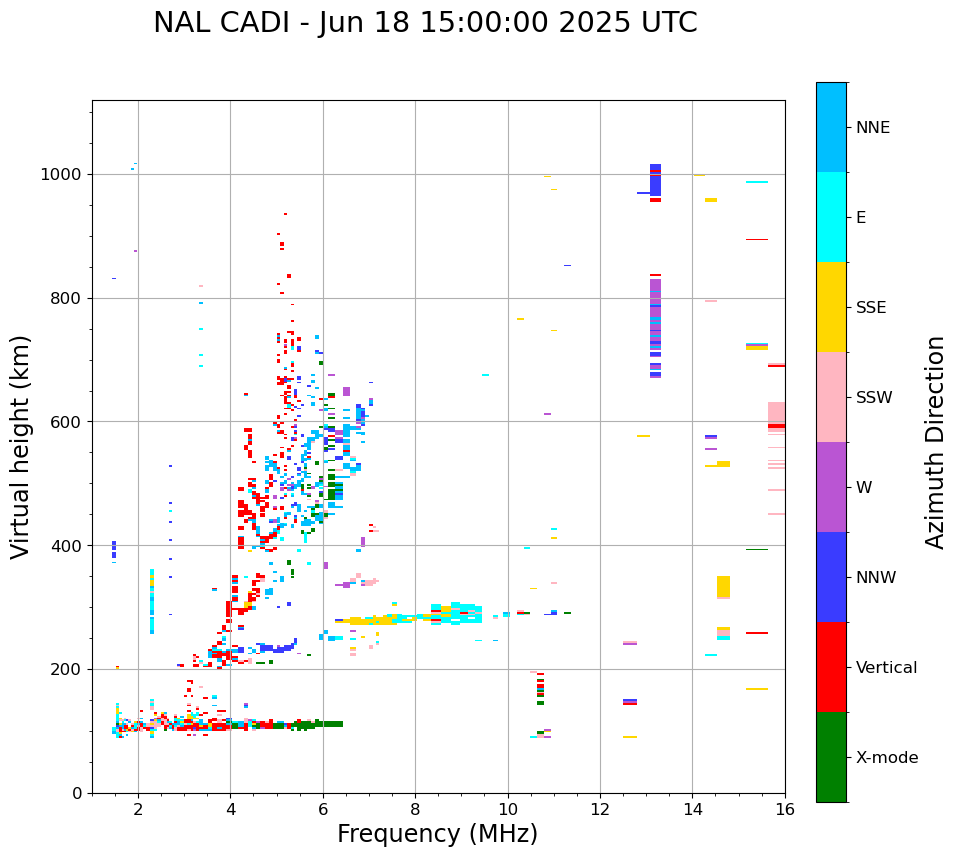 NAL CADI - Jun 18 15:00:00 2025 UTC

Virtual height (km)

1000
800
600
400
200
0

2
4
6
8
10
12
14
16

Frequency (MHz)

NNE
E
SSE
SSW
W
NNW
Vertical
X-mode

Azimuth Direction